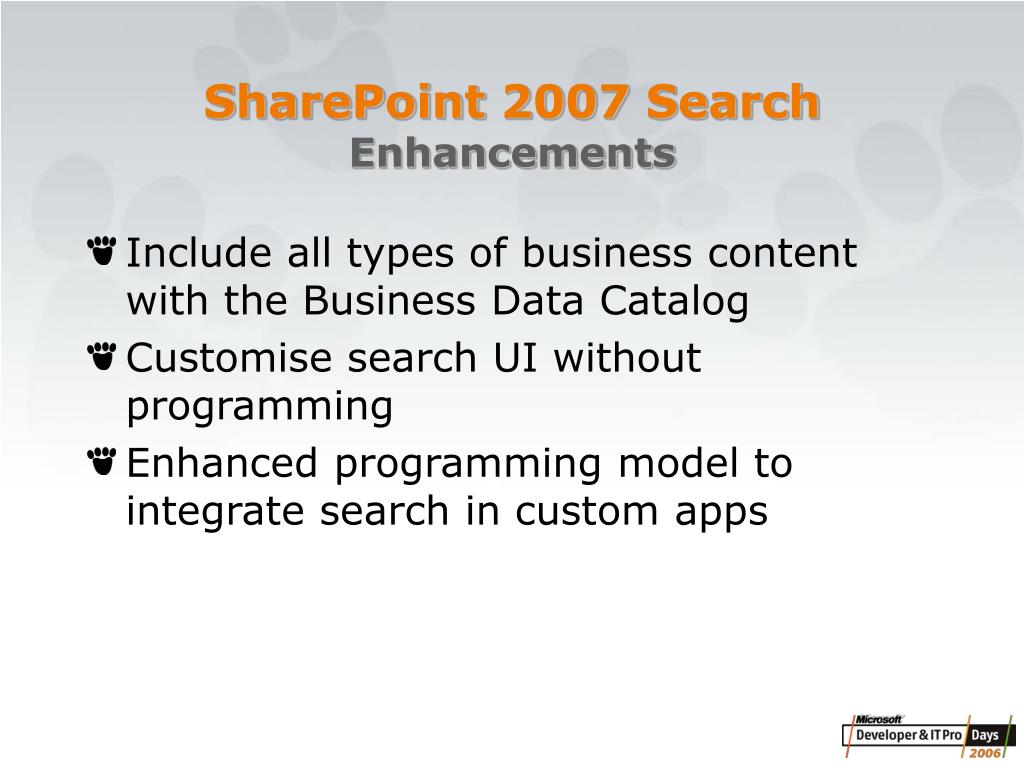 SharePoint 2007 Search
Enhancements

Include all types of business content with the Business Data Catalog

Customise search UI without programming

Enhanced programming model to integrate search in custom apps

Microsoft Developer & IT Pro Days 2006